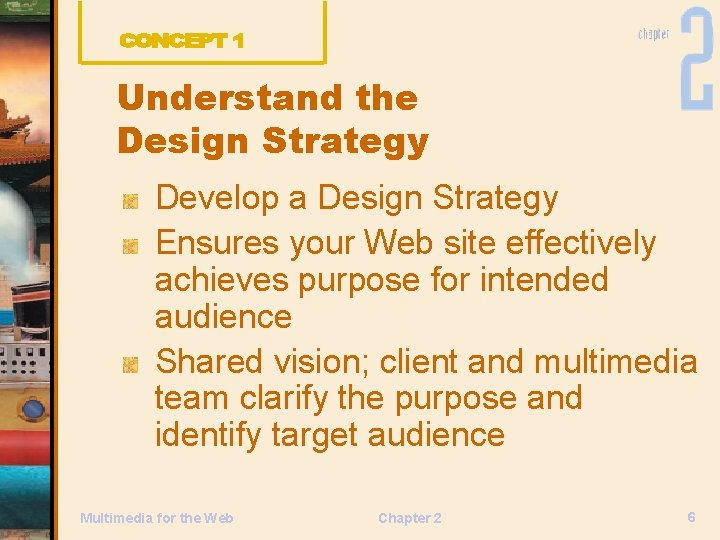 CONCEPT 1

chapter 2

Understand the Design Strategy

Develop a Design Strategy

Ensures your Web site effectively achieves purpose for intended audience

Shared vision; client and multimedia team clarify the purpose and identify target audience

Multimedia for the Web

Chapter 2

6